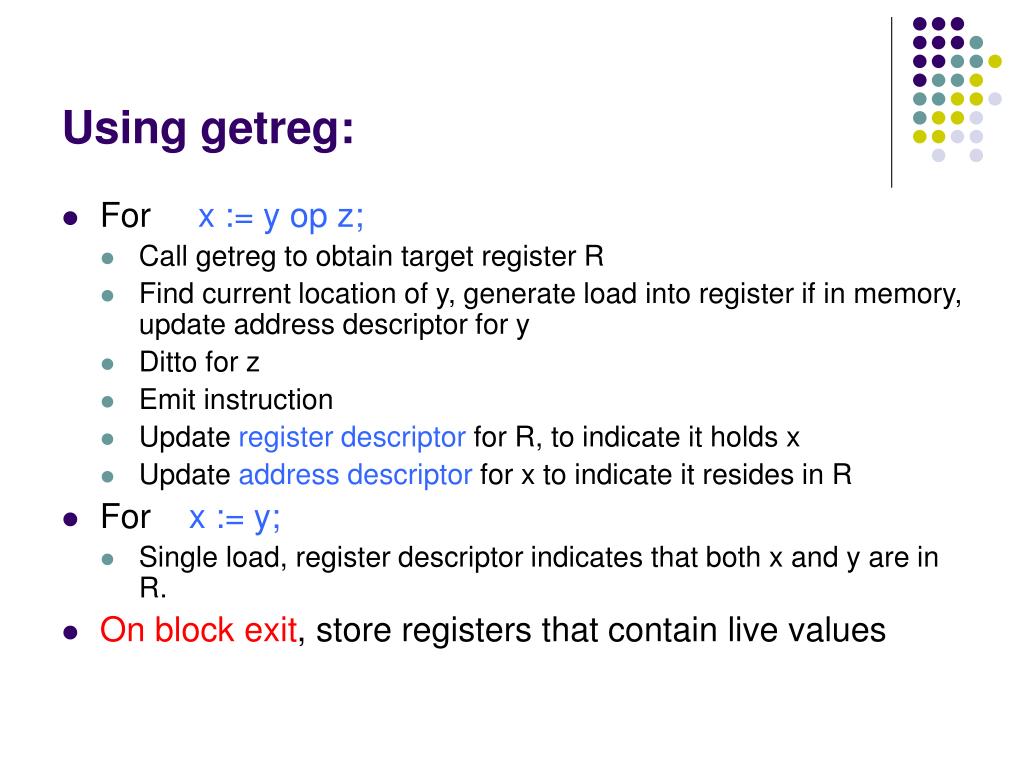 Using getreg:

- For x := y op z;
  - Call getreg to obtain target register R
  - Find current location of y, generate load into register if in memory, update address descriptor for y
  - Ditto for z
  - Emit instruction
  - Update register descriptor for R, to indicate it holds x
  - Update address descriptor for x to indicate it resides in R
- For x := y;
  - Single load, register descriptor indicates that both x and y are in R.
- On block exit, store registers that contain live values